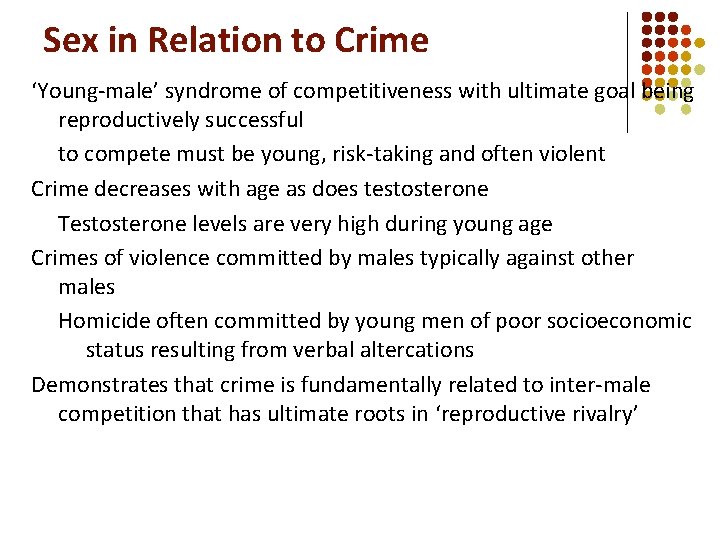 Sex in Relation to Crime

‘Young-male’ syndrome of competitiveness with ultimate goal being reproductively successful

to compete must be young, risk-taking and often violent

Crime decreases with age as does testosterone

Testosterone levels are very high during young age

Crimes of violence committed by males typically against other males

Homicide often committed by young men of poor socioeconomic status resulting from verbal altercations

Demonstrates that crime is fundamentally related to inter-male competition that has ultimate roots in ‘reproductive rivalry’